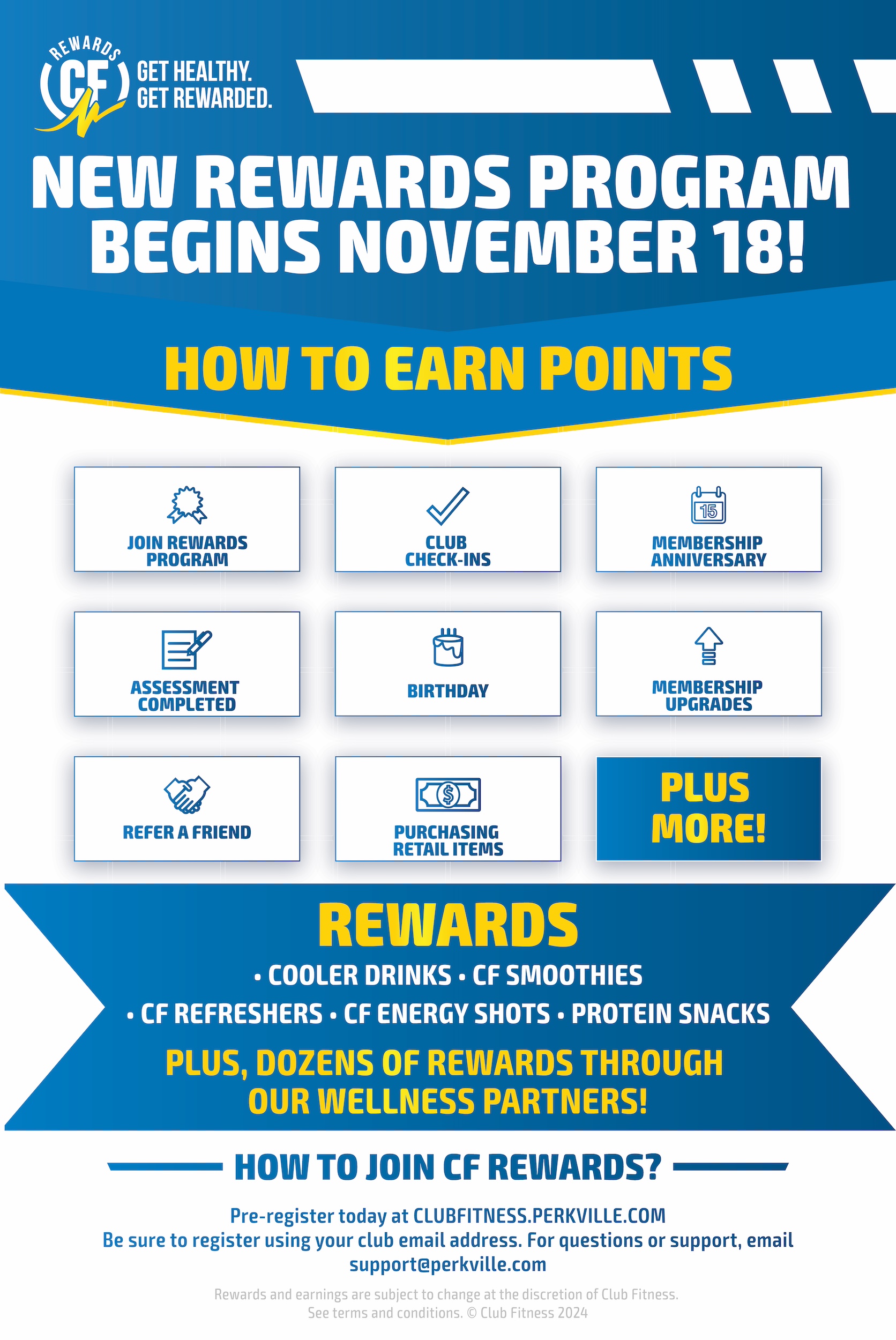 REWARDS
CF
GET HEALTHY.
GET REWARDED.

NEW REWARDS PROGRAM BEGINS NOVEMBER 18!

HOW TO EARN POINTS

JOIN REWARDS PROGRAM

CLUB CHECK-INS

15
MEMBERSHIP ANNIVERSARY

ASSESSMENT COMPLETED

BIRTHDAY

MEMBERSHIP UPGRADES

REFER A FRIEND

PURCHASING RETAIL ITEMS

PLUS MORE!

REWARDS

• COOLER DRINKS • CF SMOOTHIES
• CF REFRESHERS • CF ENERGY SHOTS • PROTEIN SNACKS

PLUS, DOZENS OF REWARDS THROUGH OUR WELLNESS PARTNERS!

HOW TO JOIN CF REWARDS?

Pre-register today at CLUBFITNESS.PERKVILLE.COM
Be sure to register using your club email address. For questions or support, email support@perkville.com

Rewards and earnings are subject to change at the discretion of Club Fitness.
See terms and conditions. © Club Fitness 2024